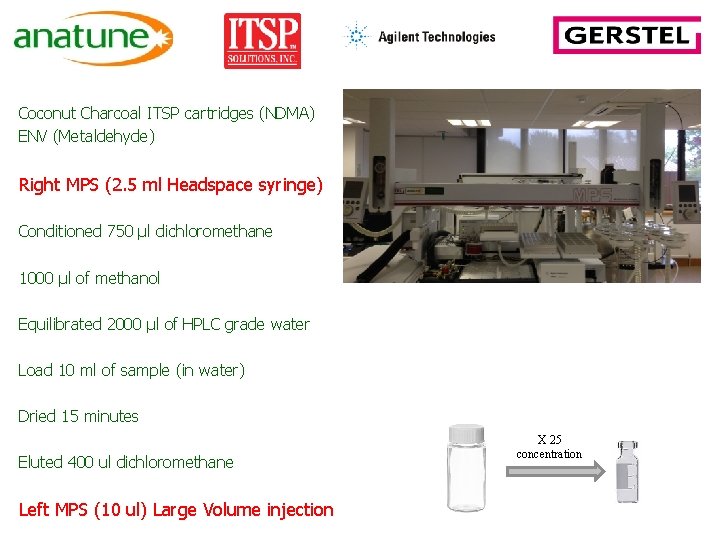 anatune

ITSP SOLUTIONS, INC.

Agilent Technologies

GERSTEL

Coconut Charcoal ITSP cartridges (NDMA)
ENV (Metaldehyde)

Right MPS (2.5 ml Headspace syringe)

Conditioned 750 µl dichloromethane

1000 µl of methanol

Equilibrated 2000 µl of HPLC grade water

Load 10 ml of sample (in water)

Dried 15 minutes

Eluted 400 ul dichloromethane

Left MPS (10 ul) Large Volume injection

MPS

X 25
concentration